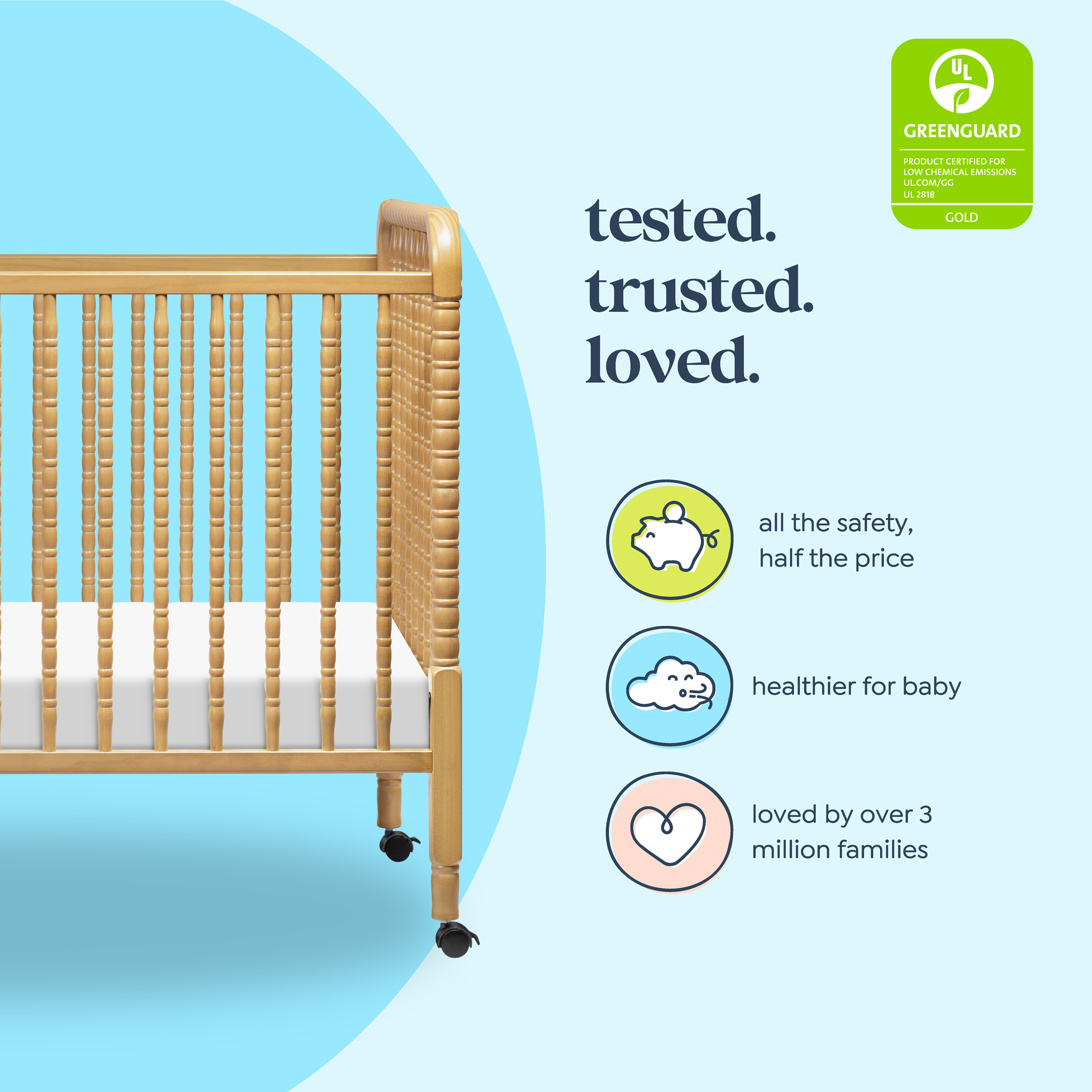 UL

GREENGUARD

PRODUCT CERTIFIED FOR LOW CHEMICAL EMISSIONS UL.COM/GG UL 2818

GOLD

tested.
trusted.
loved.

all the safety, half the price

healthier for baby

loved by over 3 million families